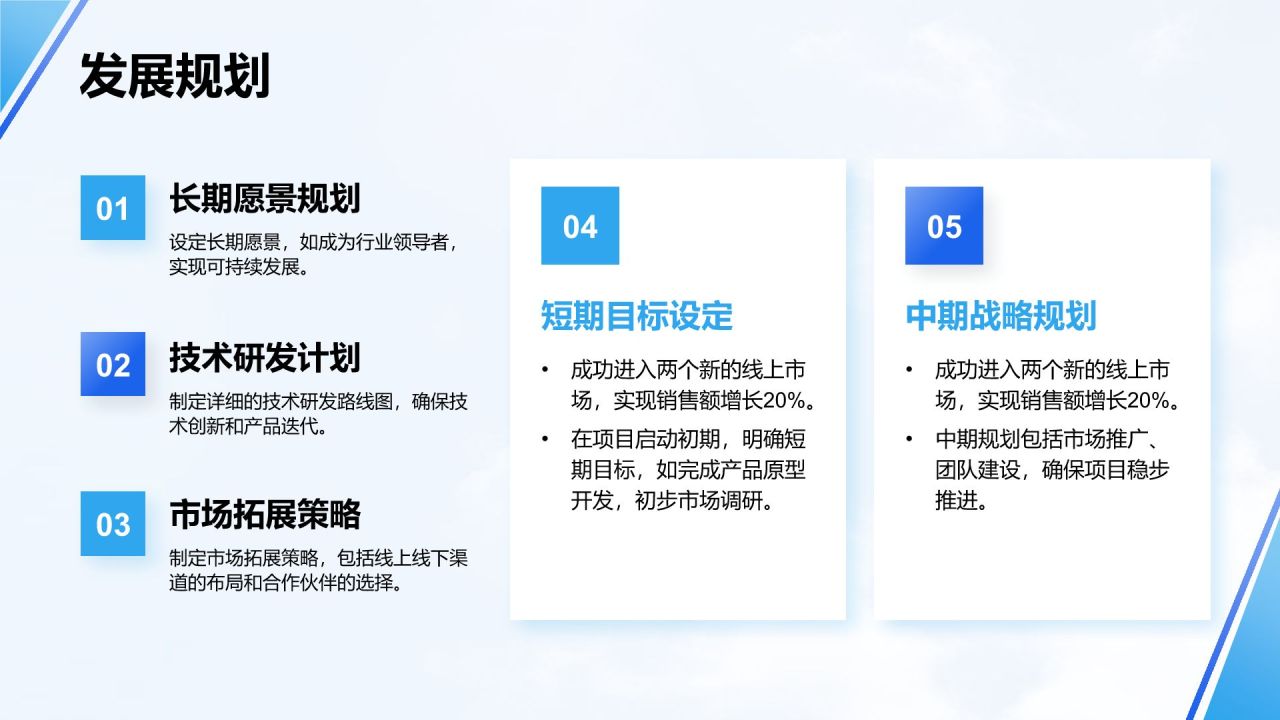 发展规划

01

长期愿景规划

设定长期愿景，如成为行业领导者，实现可持续发展。

02

技术研发计划

制定详细的技术研发路线图，确保技术创新和产品迭代。

03

市场拓展策略

制定市场拓展策略，包括线上线下渠道的布局和合作伙伴的选择。

04

短期目标设定

• 成功进入两个新的线上市场，实现销售额增长20%。
• 在项目启动初期，明确短期目标，如完成产品原型开发，初步市场调研。

05

中期战略规划

• 成功进入两个新的线上市场，实现销售额增长20%。
• 中期规划包括市场推广、团队建设，确保项目稳步推进。